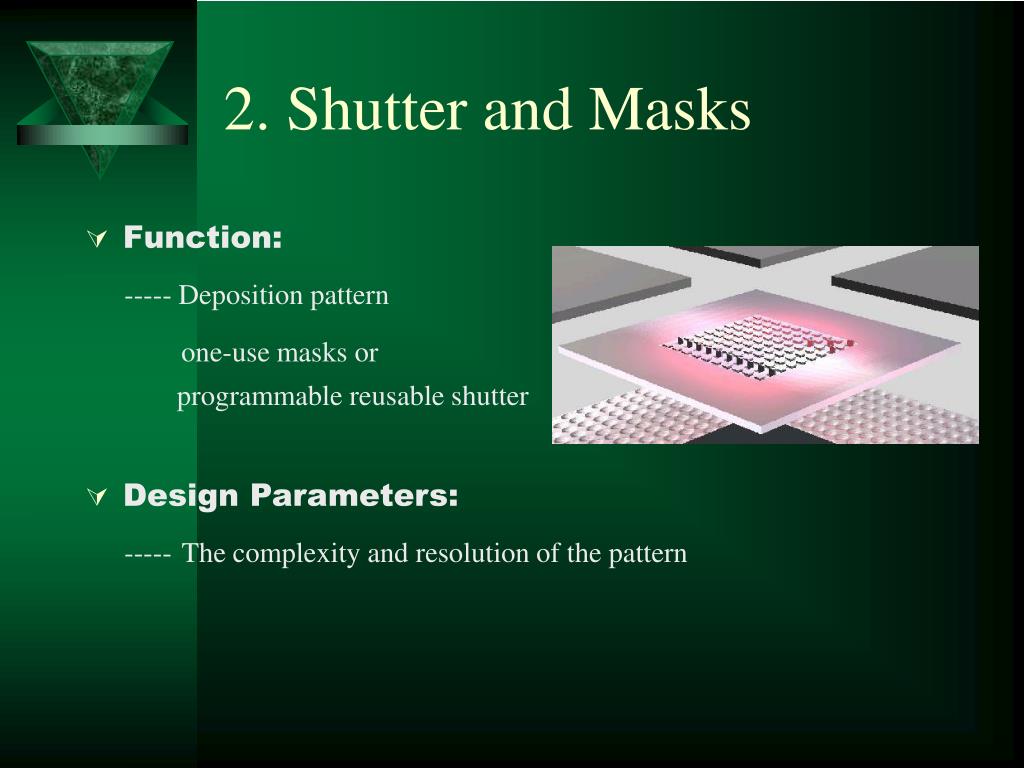 2. Shutter and Masks

Function:

----- Deposition pattern

one-use masks or

programmable reusable shutter

Design Parameters:

----- The complexity and resolution of the pattern